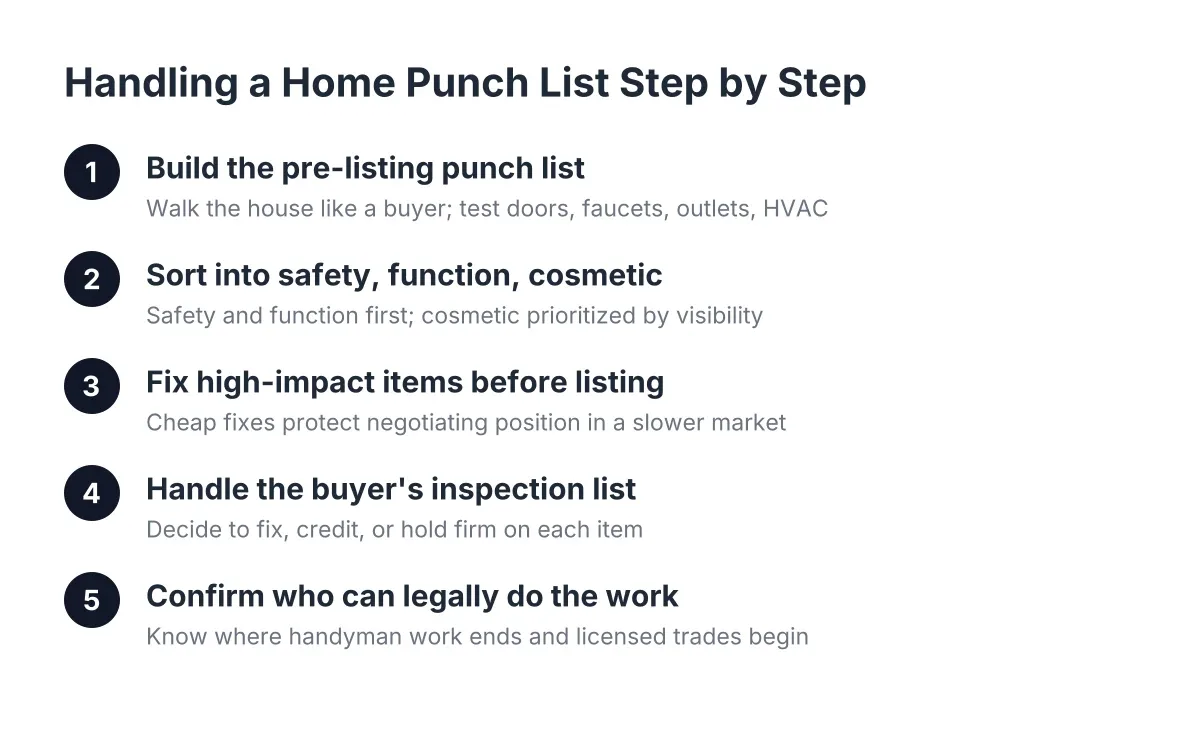 Handling a Home Punch List Step by Step

1
Build the pre-listing punch list
Walk the house like a buyer; test doors, faucets, outlets, HVAC

2
Sort into safety, function, cosmetic
Safety and function first; cosmetic prioritized by visibility

3
Fix high-impact items before listing
Cheap fixes protect negotiating position in a slower market

4
Handle the buyer's inspection list
Decide to fix, credit, or hold firm on each item

5
Confirm who can legally do the work
Know where handyman work ends and licensed trades begin